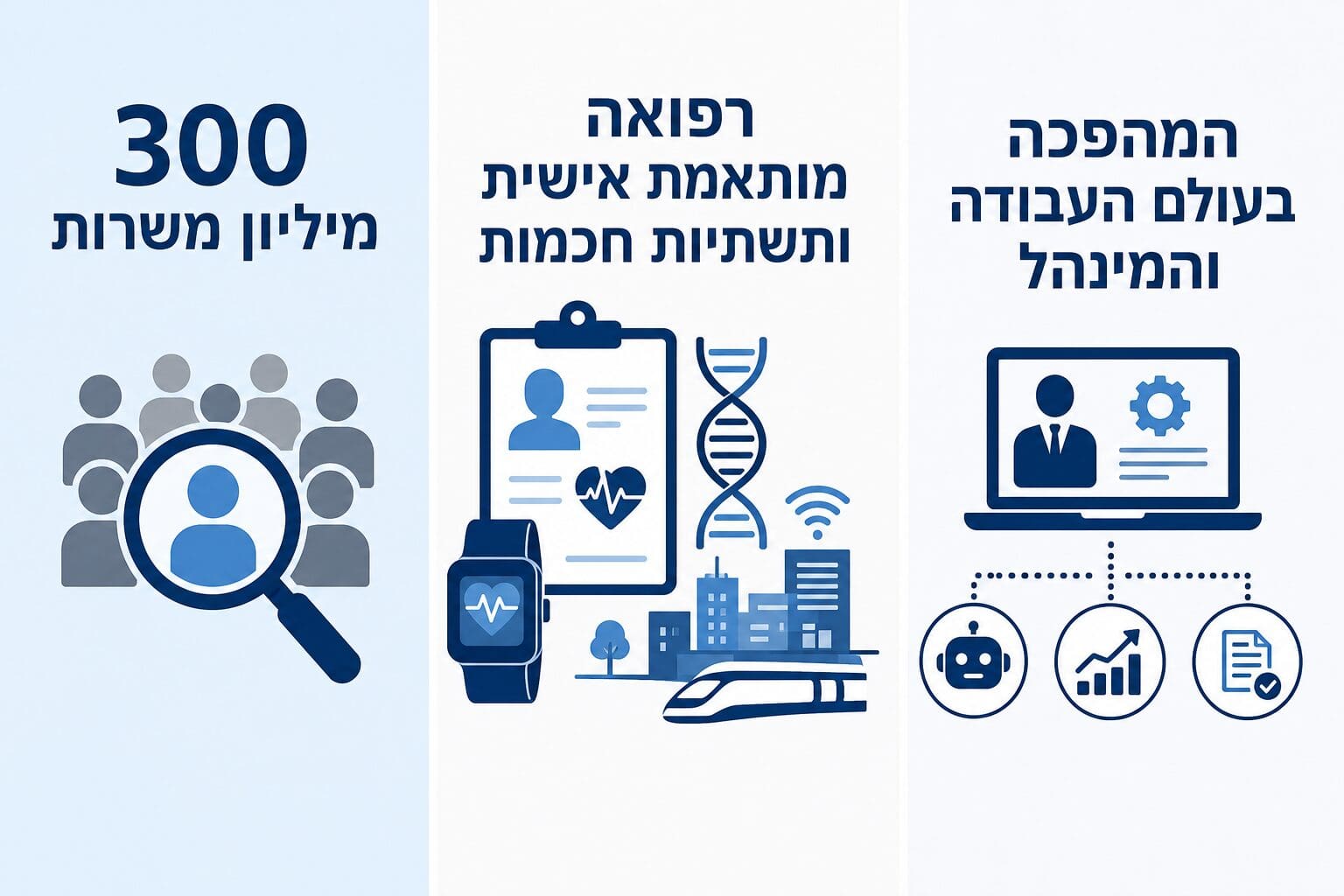 המהפכה בעולם העבודה והמינהל

רפואה מותאמת אישית ותשתיות חכמות

300
מיליון משרות